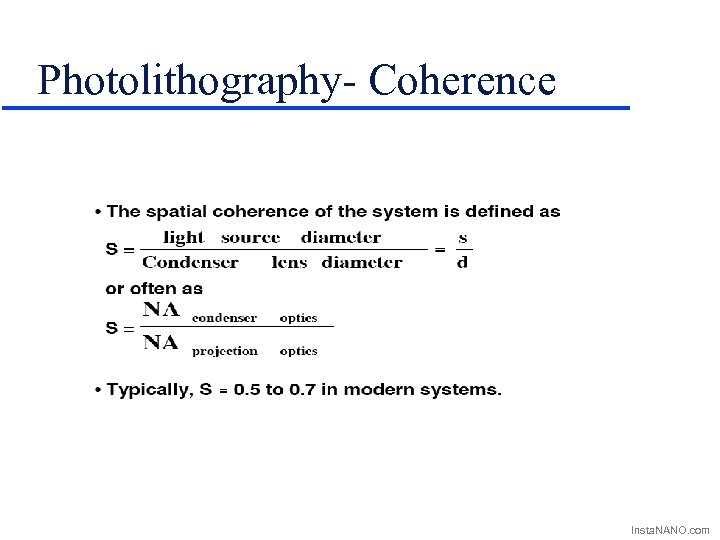 Photolithography- Coherence

• The spatial coherence of the system is defined as

$S = \frac{\text{light source diameter}}{\text{Condenser lens diameter}} = \frac{s}{d}$

or often as

$S = \frac{NA_{\text{condenser optics}}}{NA_{\text{projection optics}}}$

• Typically, S = 0.5 to 0.7 in modern systems.

InstaNANO.com